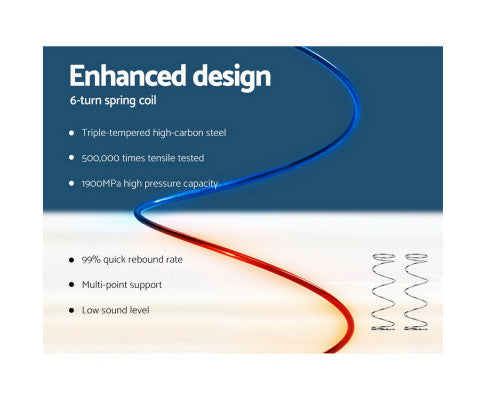 Enhanced design
6-turn spring coil

• Triple-tempered high-carbon steel

• 500,000 times tensile tested

• 1900MPa high pressure capacity

• 99% quick rebound rate

• Multi-point support

• Low sound level